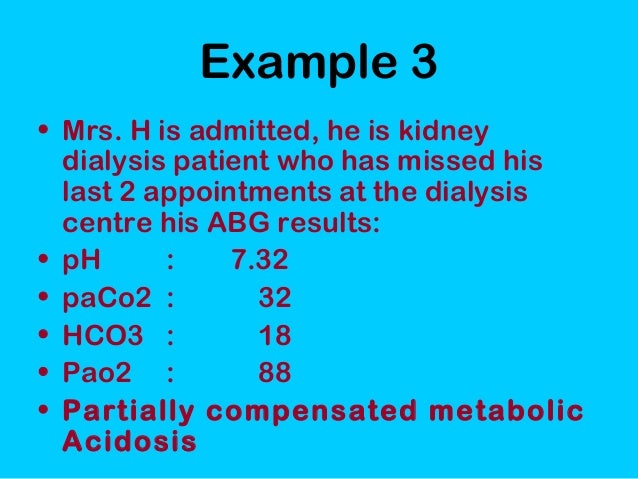 Example 3

• Mrs. H is admitted, he is kidney dialysis patient who has missed his last 2 appointments at the dialysis centre his ABG results:
• pH : 7.32
• paCo2 : 32
• HCO3 : 18
• Pao2 : 88
• Partially compensated metabolic Acidosis